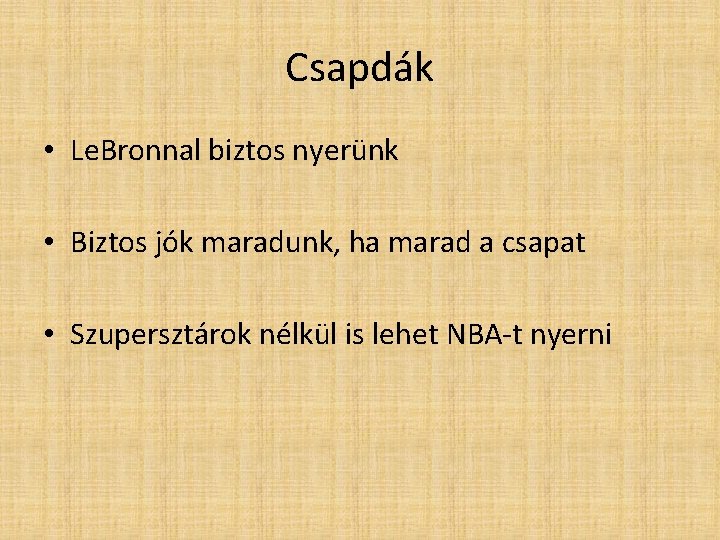 Csapdák

• LeBronnal biztos nyerünk

• Biztos jók maradunk, ha marad a csapat

• Szupersztárok nélkül is lehet NBA-t nyerni